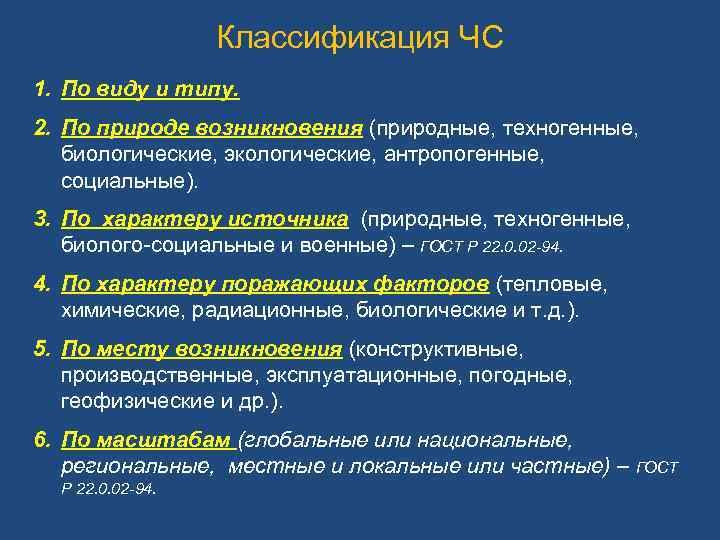 Классификация ЧС

1. По виду и типу.

2. По природе возникновения (природные, техногенные, биологические, экологические, антропогенные, социальные).

3. По характеру источника (природные, техногенные, биолого-социальные и военные) – ГОСТ Р 22.0.02-94.

4. По характеру поражающих факторов (тепловые, химические, радиационные, биологические и т.д.).

5. По месту возникновения (конструктивные, производственные, эксплуатационные, погодные, геофизические и др.).

6. По масштабам (глобальные или национальные, региональные, местные и локальные или частные) – ГОСТ Р 22.0.02-94.